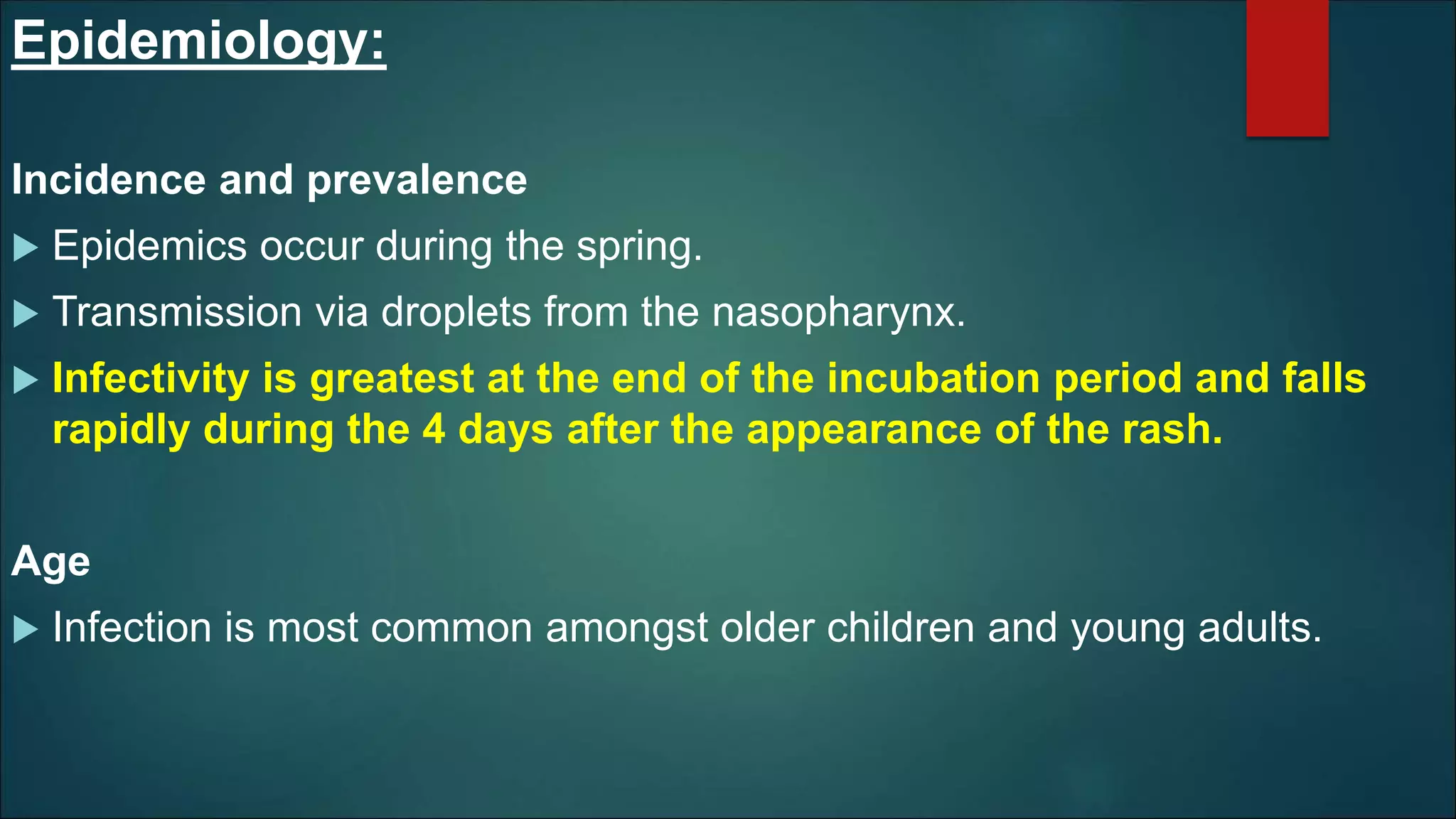 Epidemiology:

Incidence and prevalence

Epidemics occur during the spring.

Transmission via droplets from the nasopharynx.

Infectivity is greatest at the end of the incubation period and falls rapidly during the 4 days after the appearance of the rash.

Age

Infection is most common amongst older children and young adults.